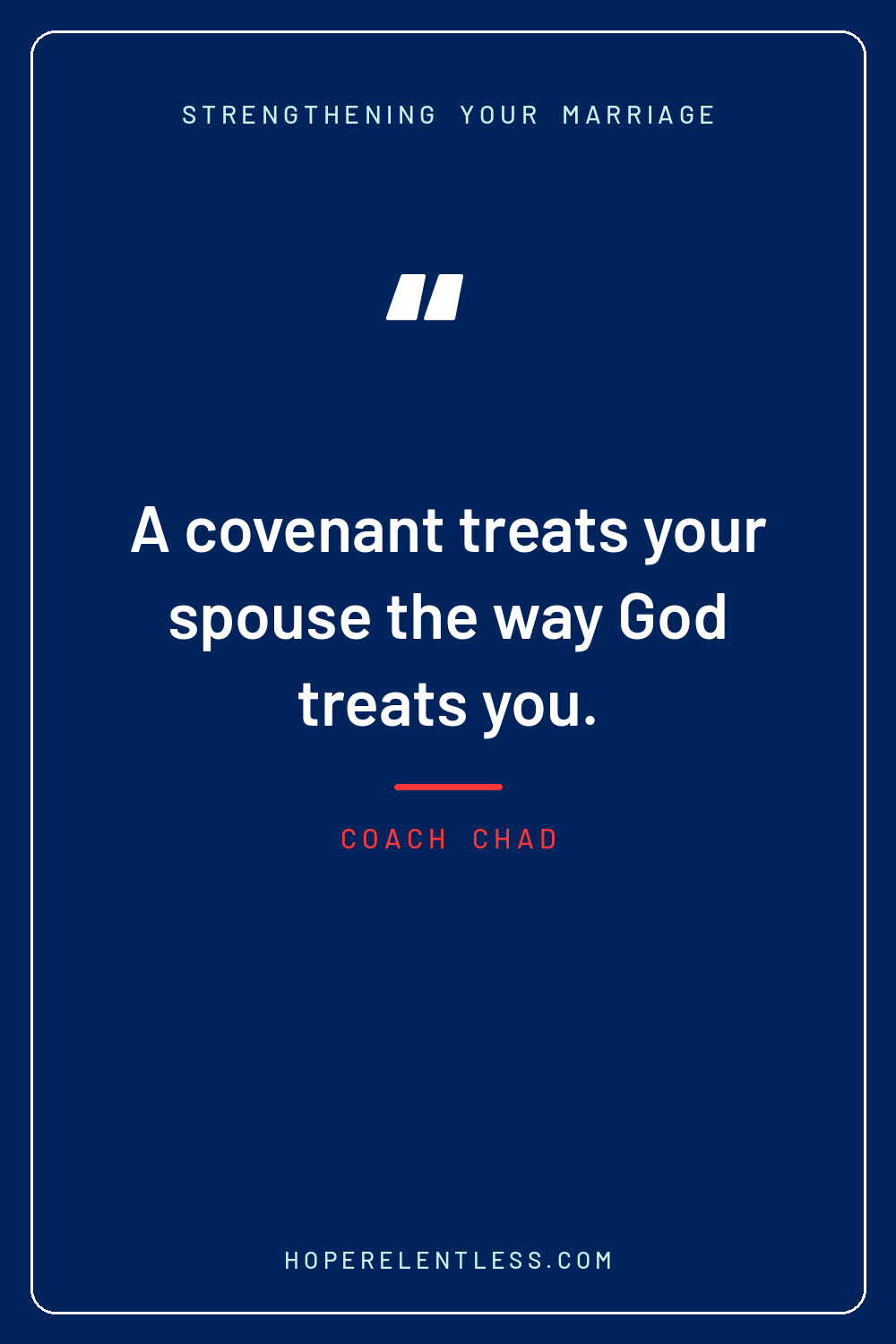 STRENGTHENING YOUR MARRIAGE

"

A covenant treats your spouse the way God treats you.

COACH CHAD

HOPERELENTLESS.COM